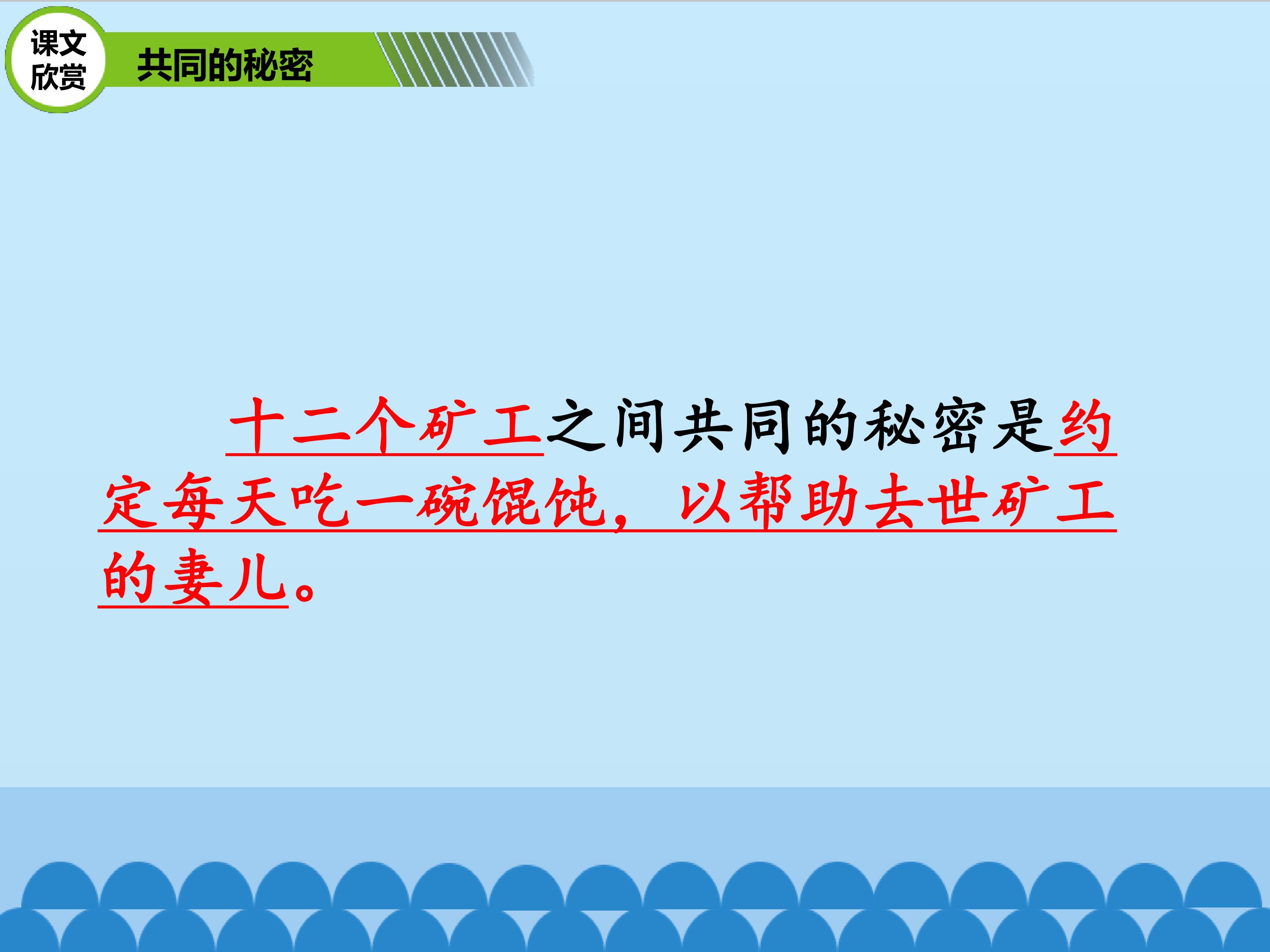 课文欣赏

共同的秘密

十二个矿工之间共同的秘密是约定每天吃一碗馄饨，以帮助去世矿工的妻儿。